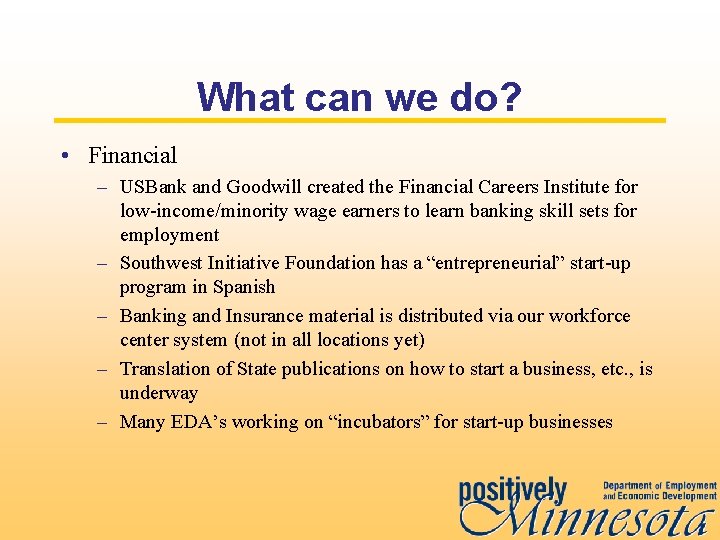 What can we do?

• Financial

– USBank and Goodwill created the Financial Careers Institute for low-income/minority wage earners to learn banking skill sets for employment

– Southwest Initiative Foundation has a “entrepreneurial” start-up program in Spanish

– Banking and Insurance material is distributed via our workforce center system (not in all locations yet)

– Translation of State publications on how to start a business, etc., is underway

– Many EDA’s working on “incubators” for start-up businesses

positively Minnesota

Department of Employment and Economic Development